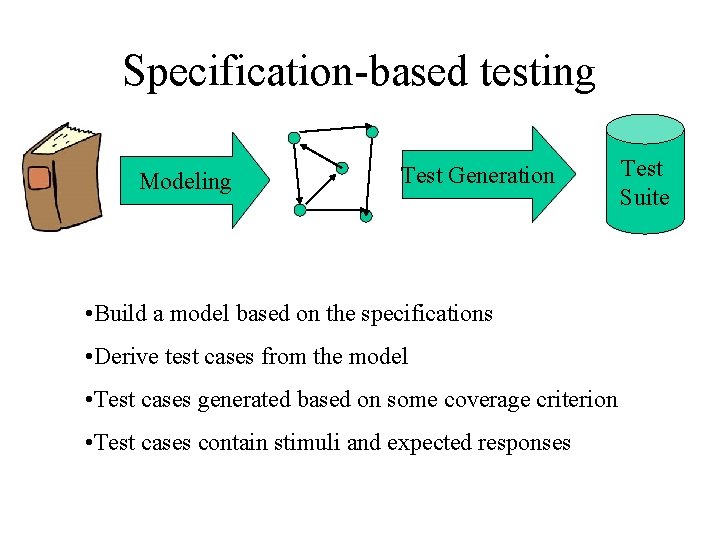 Specification-based testing

Modeling

Test Generation

Test Suite

•Build a model based on the specifications

•Derive test cases from the model

•Test cases generated based on some coverage criterion

•Test cases contain stimuli and expected responses